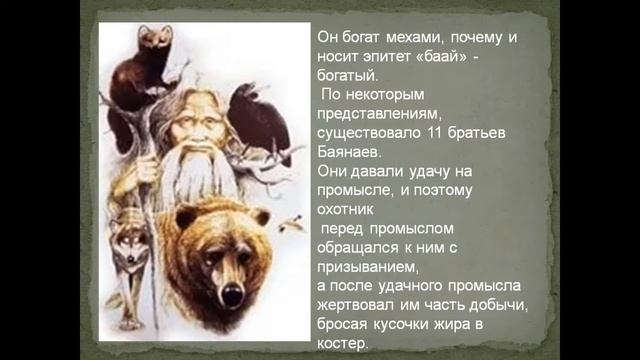 Он богат мехами, почему и носит эпитет «баай» - богатый.
По некоторым представлениям, существовало 11 братьев Баянаев.
Они давали удачу на промысле, и поэтому охотник
перед промыслом обращался к ним с призыванием,
а после удачного промысла жертвовал им часть добычи, бросая кусочки жира в костер.